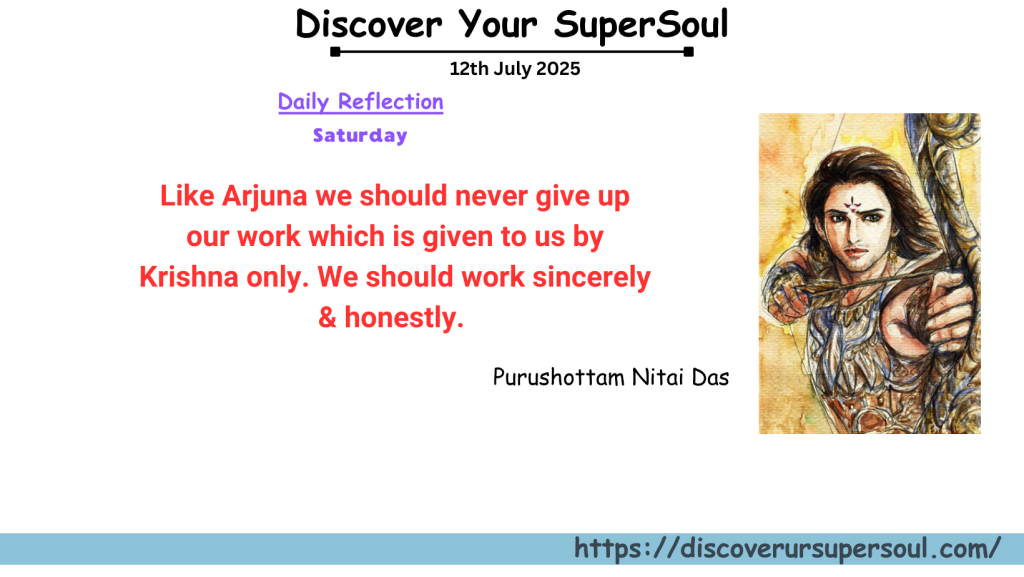 Discover Your SuperSoul

12th July 2025

Daily Reflection
Saturday

Like Arjuna we should never give up our work which is given to us by Krishna only. We should work sincerely & honestly.

Purushottam Nitai Das

https://discoverursupersoul.com/